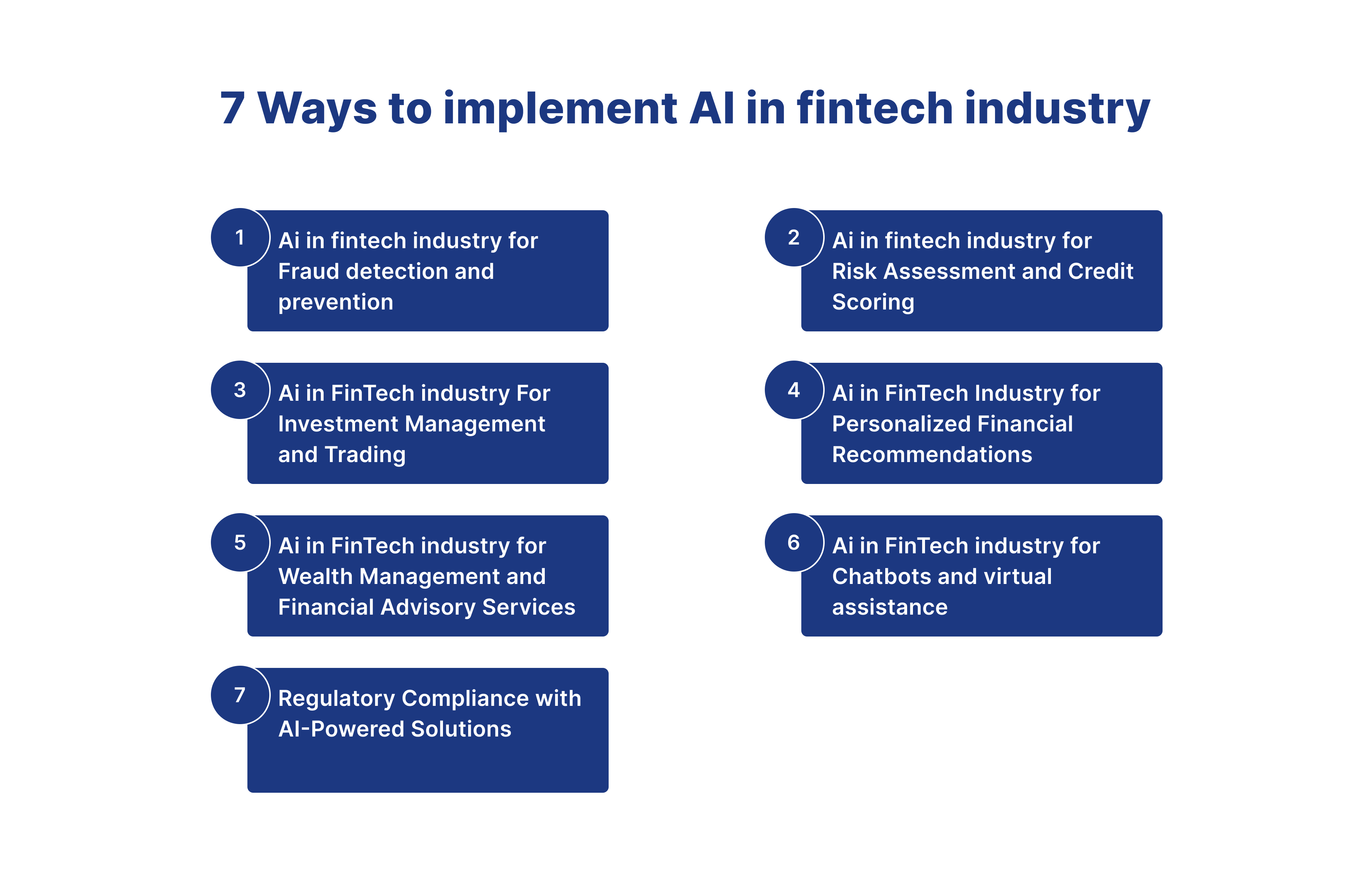 7 Ways to implement AI in fintech industry

1
Ai in fintech industry for Fraud detection and prevention

2
Ai in fintech industry for Risk Assessment and Credit Scoring

3
Ai in FinTech industry For Investment Management and Trading

4
Ai in FinTech Industry for Personalized Financial Recommendations

5
Ai in FinTech industry for Wealth Management and Financial Advisory Services

6
Ai in FinTech industry for Chatbots and virtual assistance

7
Regulatory Compliance with AI-Powered Solutions